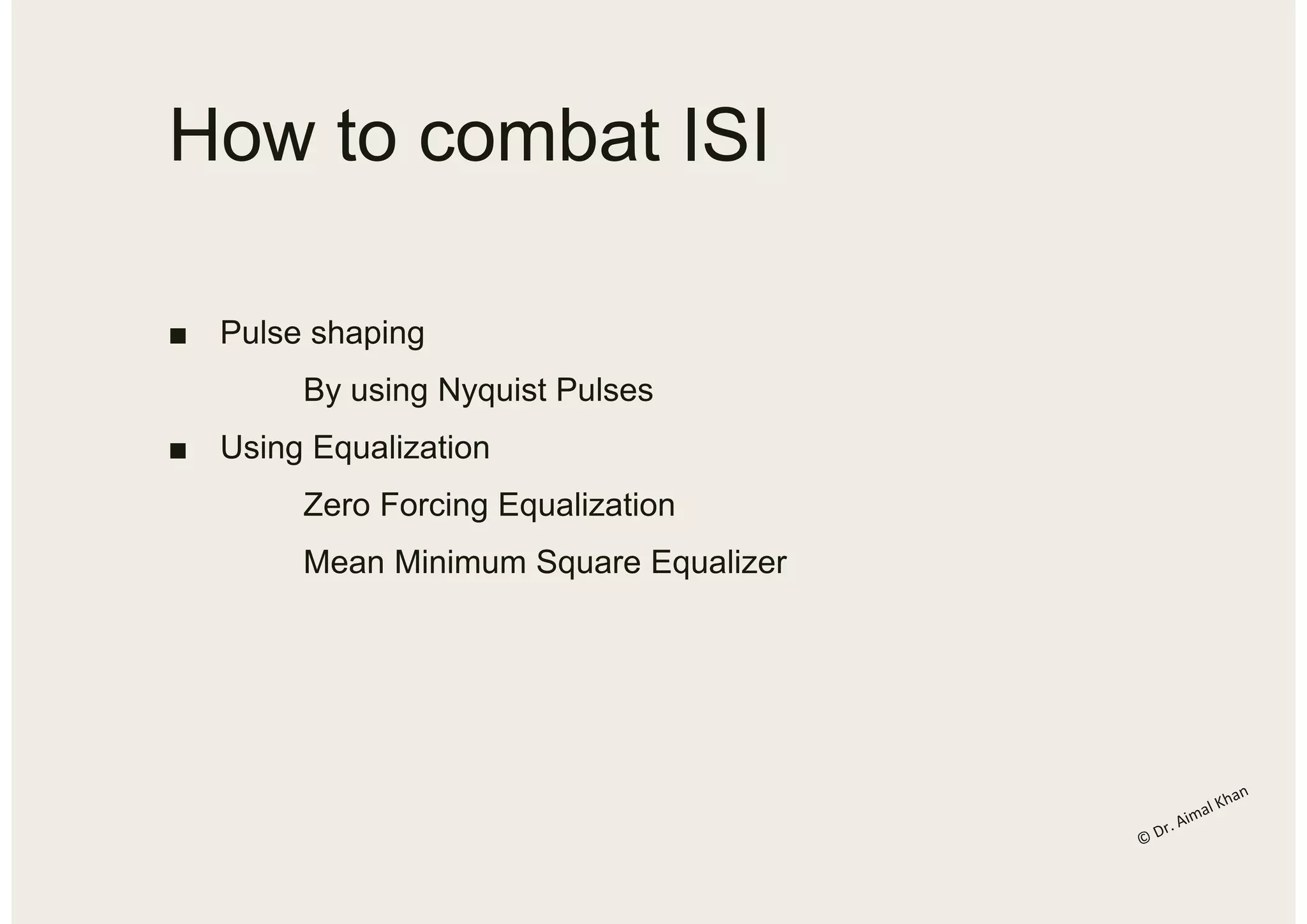 How to combat ISI

■ Pulse shaping

By using Nyquist Pulses

■ Using Equalization

Zero Forcing Equalization

Mean Minimum Square Equalizer

© Dr. Aimal Khan